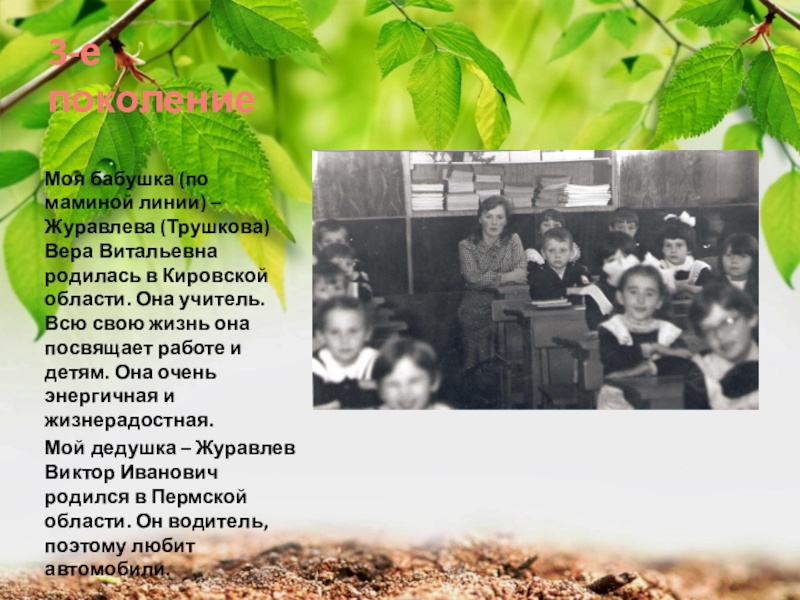 3-е поколение

Моя бабушка (по маминой линии) – Журавлева (Трушкова) Вера Витальевна родилась в Кировской области. Она учитель. Всю свою жизнь она посвящает работе и детям. Она очень энергичная и жизнерадостная.

Мой дедушка – Журавлев Виктор Иванович родился в Пермской области. Он водитель, поэтому любит автомобили.